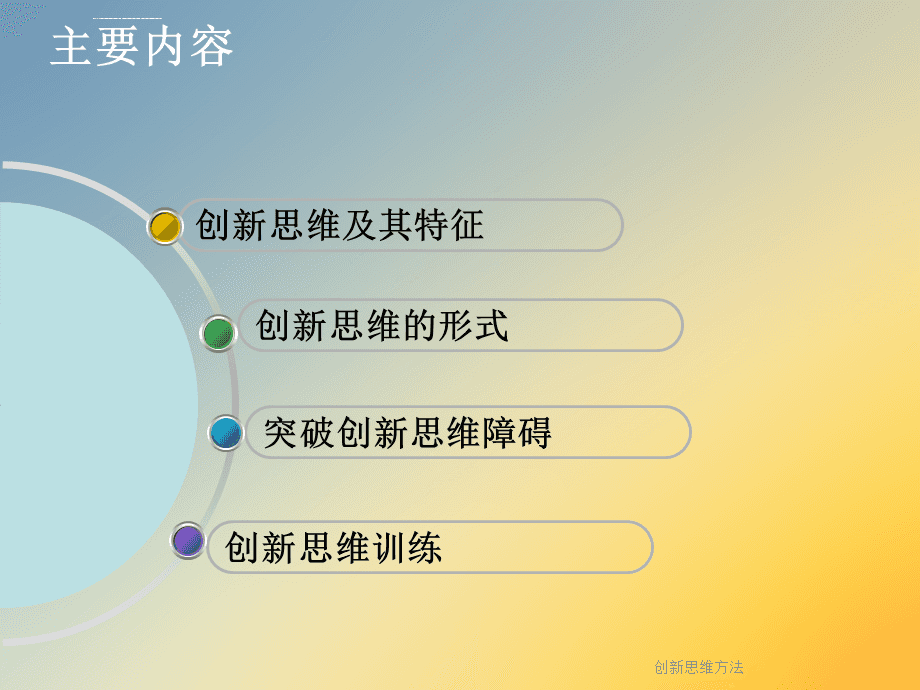 主要内容

创新思维及其特征

创新思维的形式

突破创新思维障碍

创新思维训练

创新思维方法